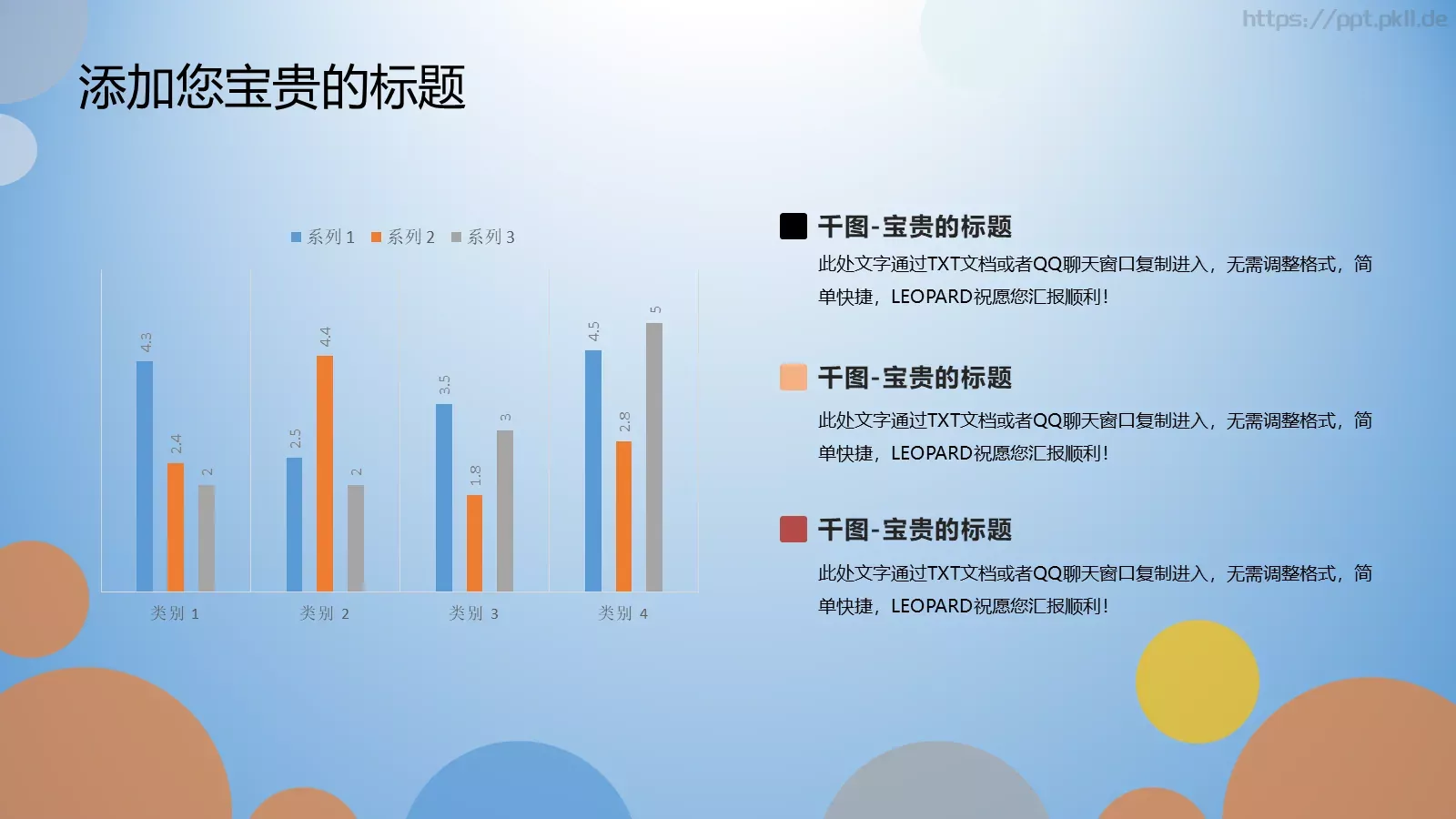 https://ppt.pkll.de

添加您宝贵的标题

系列 1　系列 2　系列 3

4.3　2.4　2　2.5　4.4　2　3.5　1.8　3　4.5　2.8　5

类别 1　类别 2　类别 3　类别 4

千图-宝贵的标题

此处文字通过TXT文档或者QQ聊天窗口复制进入，无需调整格式，简单快捷，LEOPARD祝愿您汇报顺利！

千图-宝贵的标题

此处文字通过TXT文档或者QQ聊天窗口复制进入，无需调整格式，简单快捷，LEOPARD祝愿您汇报顺利！

千图-宝贵的标题

此处文字通过TXT文档或者QQ聊天窗口复制进入，无需调整格式，简单快捷，LEOPARD祝愿您汇报顺利！